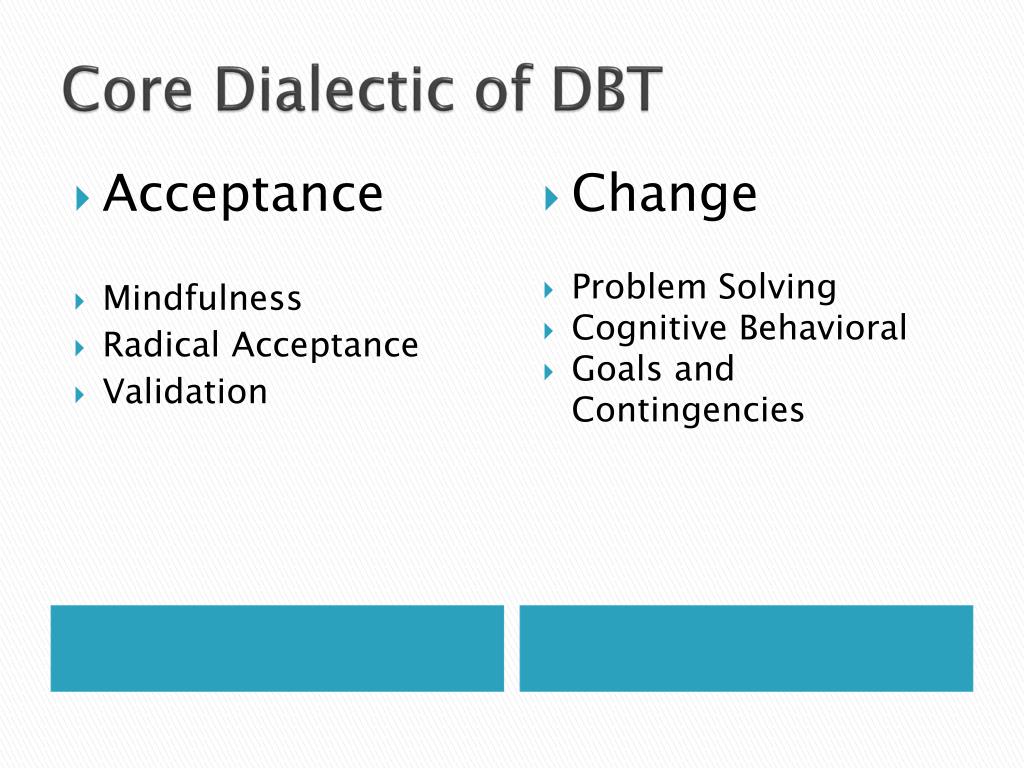 Core Dialectic of DBT

Acceptance

Mindfulness
Radical Acceptance
Validation

Change

Problem Solving
Cognitive Behavioral
Goals and Contingencies